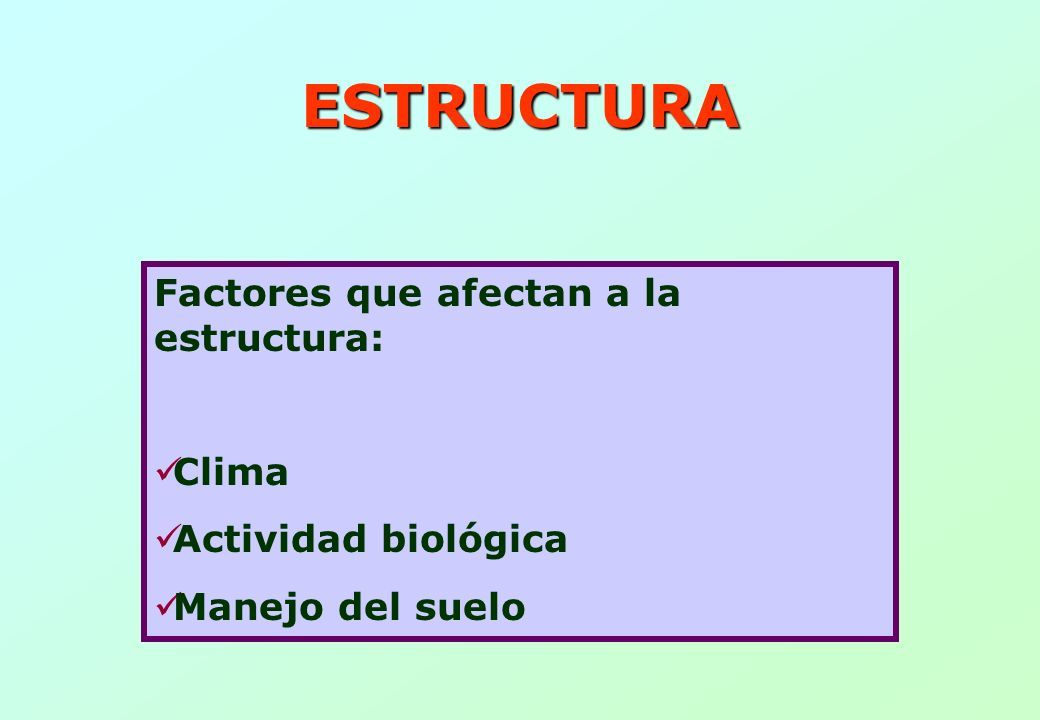 ESTRUCTURA

Factores que afectan a la estructura:

✓Clima
✓Actividad biológica
✓Manejo del suelo